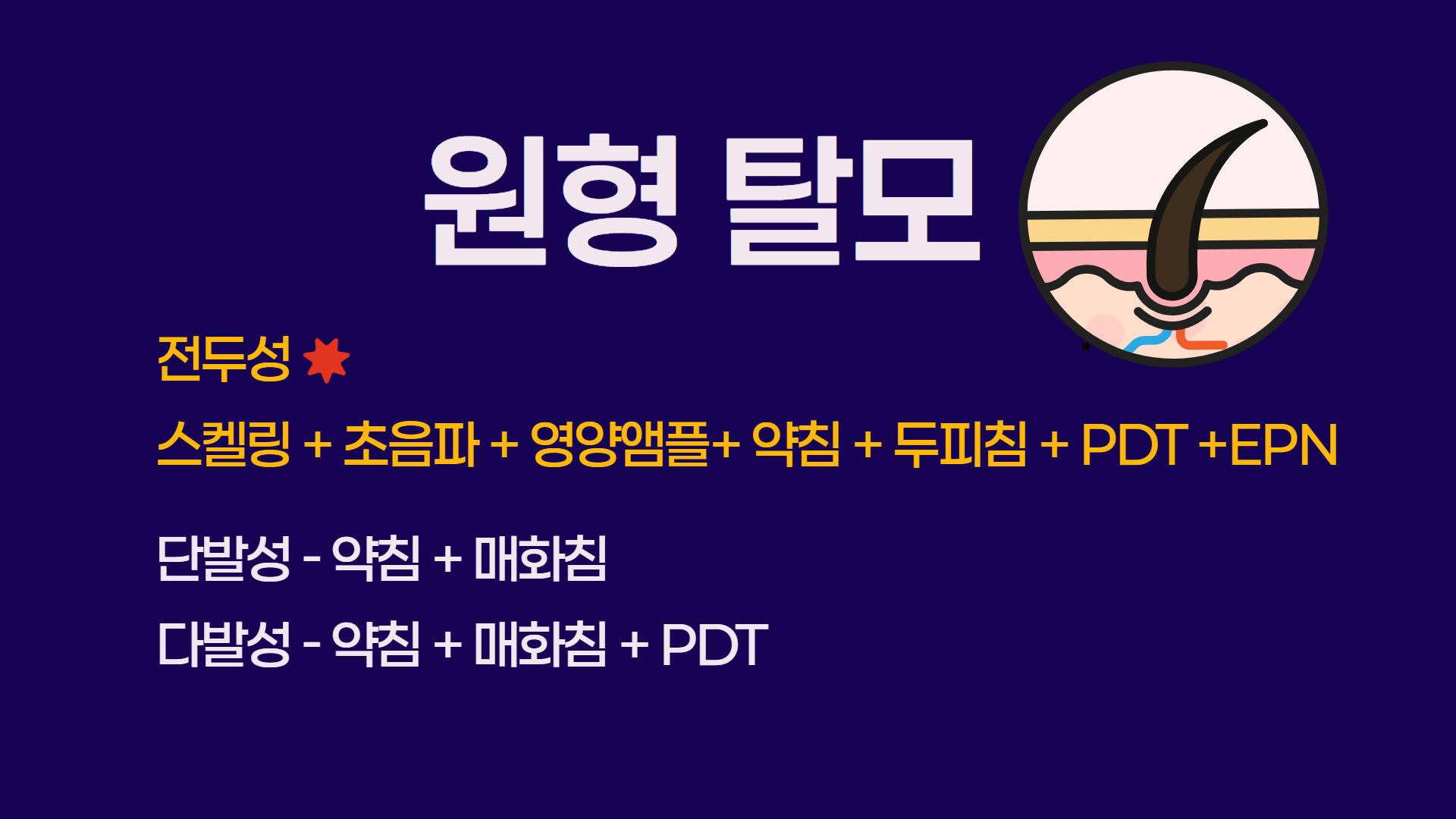 원형 탈모

전두성

스켈링 + 초음파 + 영양앰플+ 약침 + 두피침 + PDT +EPN

단발성 - 약침 + 매화침

다발성 - 약침 + 매화침 + PDT